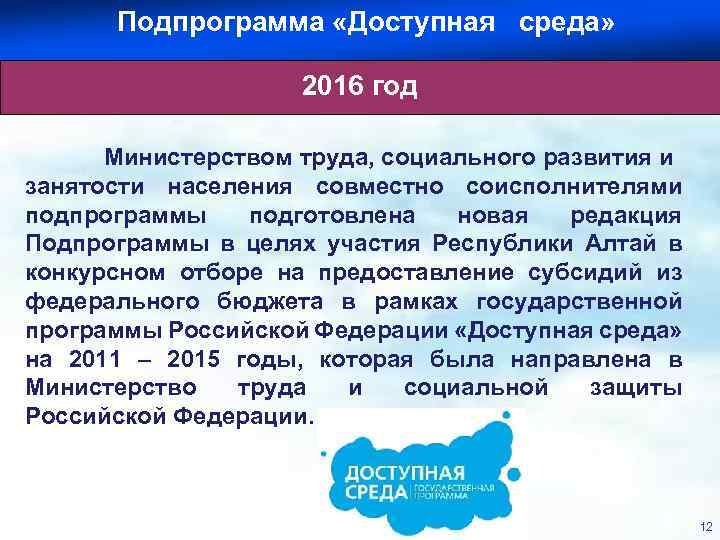 Подпрограмма «Доступная среда»

2016 год

Министерством труда, социального развития и занятости населения совместно соисполнителями подпрограммы подготовлена новая редакция Подпрограммы в целях участия Республики Алтай в конкурсном отборе на предоставление субсидий из федерального бюджета в рамках государственной программы Российской Федерации «Доступная среда» на 2011 – 2015 годы, которая была направлена в Министерство труда и социальной защиты Российской Федерации.

ДОСТУПНАЯ СРЕДА ГОСУДАРСТВЕННАЯ ПРОГРАММА

12